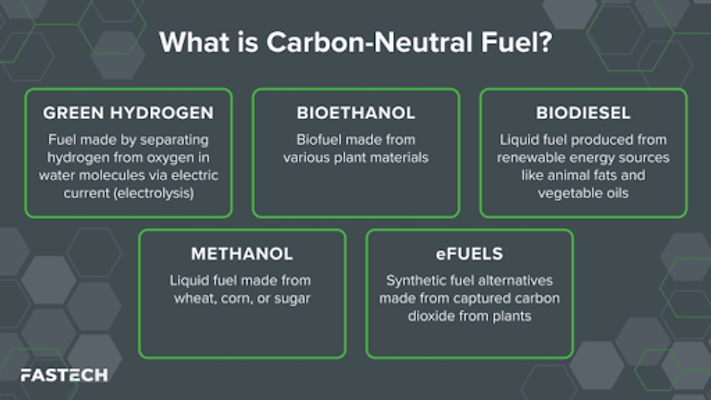 What is Carbon-Neutral Fuel?

GREEN HYDROGEN

Fuel made by separating hydrogen from oxygen in water molecules via electric current (electrolysis)

BIOETHANOL

Biofuel made from various plant materials

BIODIESEL

Liquid fuel produced from renewable energy sources like animal fats and vegetable oils

METHANOL

Liquid fuel made from wheat, corn, or sugar

eFUELS

Synthetic fuel alternatives made from captured carbon dioxide from plants

FASTECH